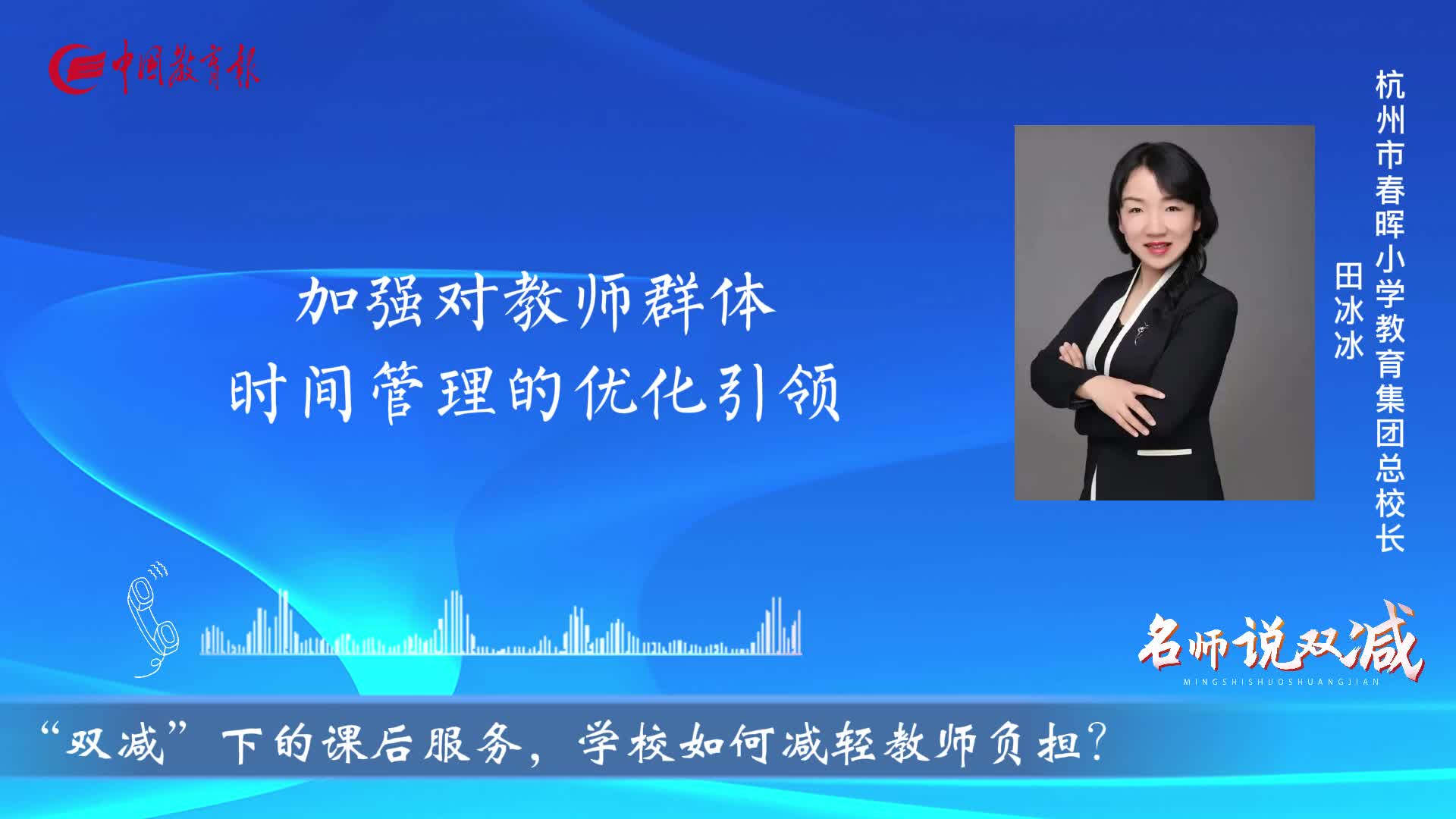 中国教育报

加强对教师群体
时间管理的优化引领

杭州市春晖小学教育集团总校长
田冰冰

名师说双减
MINGSHISHUOSHUANGJIAN

“双减”下的课后服务，学校如何减轻教师负担？